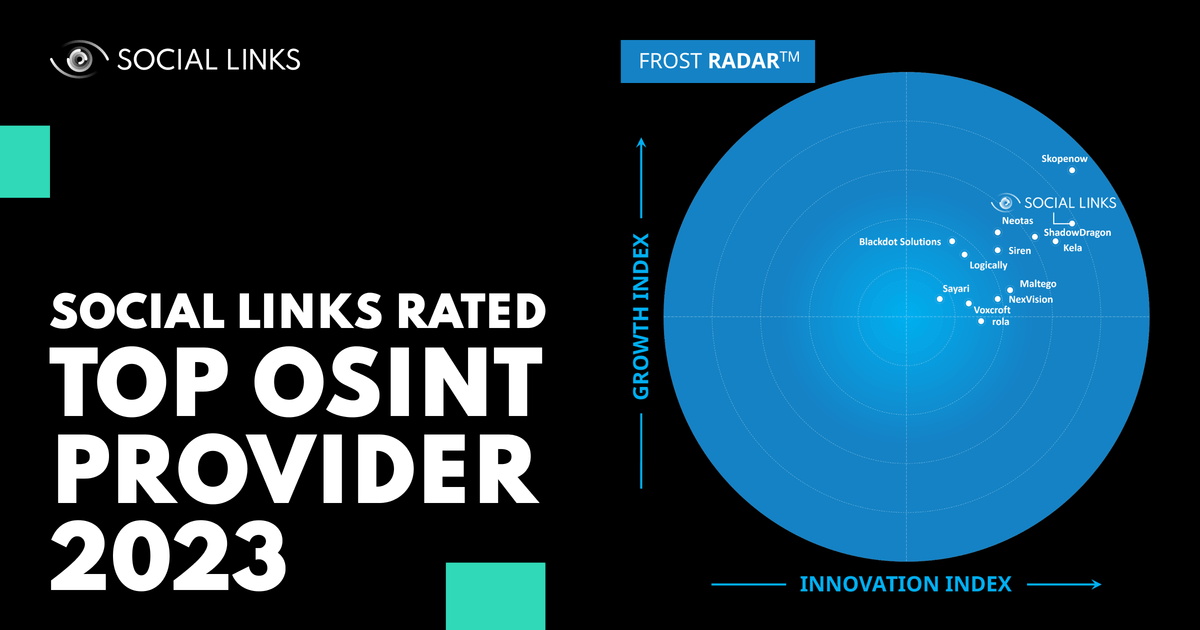 SOCIAL LINKS

SOCIAL LINKS RATED
TOP OSINT
PROVIDER
2023

FROST RADAR™

GROWTH INDEX

Skopenow
SOCIAL LINKS
Neotas
ShadowDragon
Kela
Blackdot Solutions
Siren
Logically
Maltego
Sayari
NexVision
Voxcroft
rola

INNOVATION INDEX